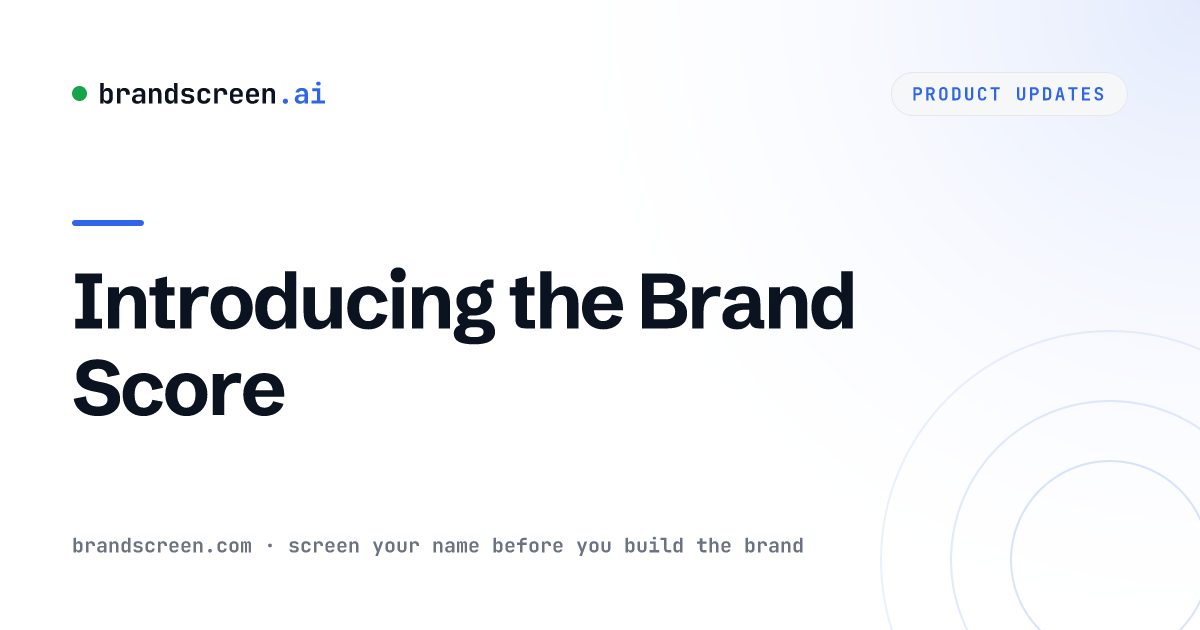 brandscreen.ai

PRODUCT UPDATES

Introducing the Brand Score

brandscreen.com · screen your name before you build the brand